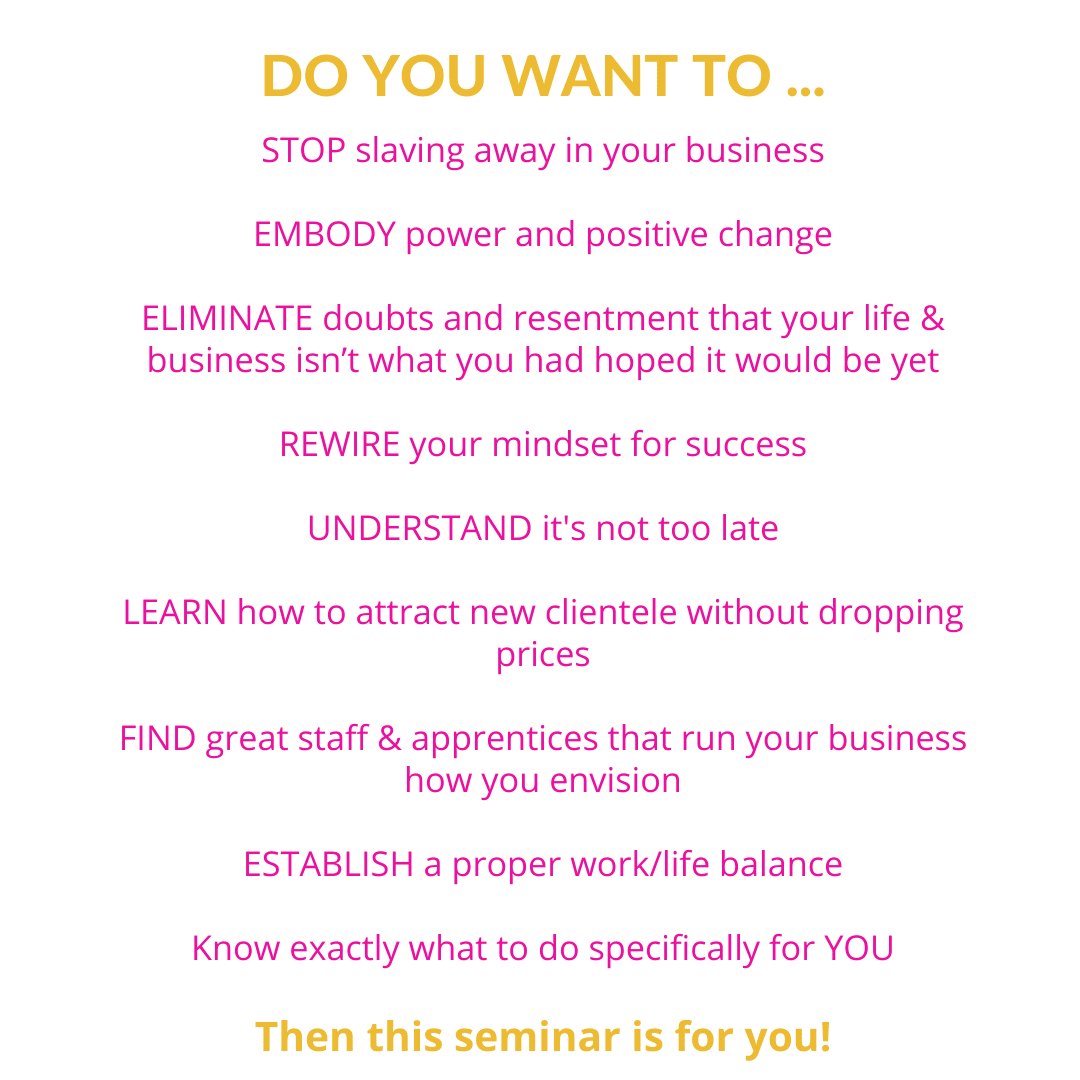 DO YOU WANT TO ...

STOP slaving away in your business

EMBODY power and positive change

ELIMINATE doubts and resentment that your life & business isn’t what you had hoped it would be yet

REWIRE your mindset for success

UNDERSTAND it's not too late

LEARN how to attract new clientele without dropping prices

FIND great staff & apprentices that run your business how you envision

ESTABLISH a proper work/life balance

Know exactly what to do specifically for YOU

Then this seminar is for you!